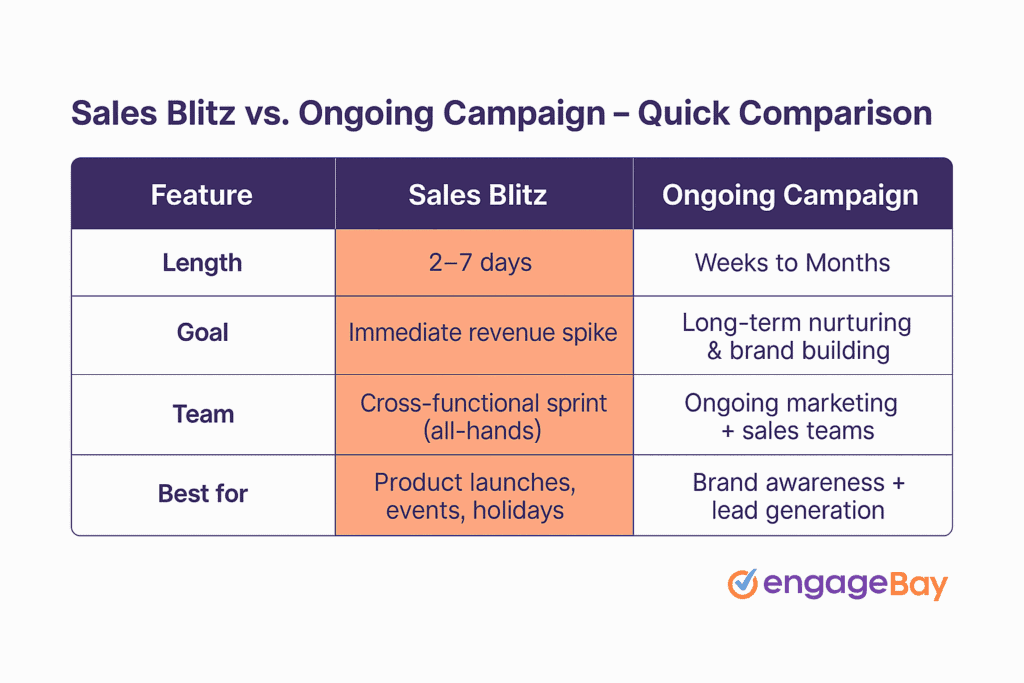 Sales Blitz vs. Ongoing Campaign – Quick Comparison

| Feature | Sales Blitz | Ongoing Campaign |
|---|---|---|
| Length | 2–7 days | Weeks to Months |
| Goal | Immediate revenue spike | Long-term nurturing & brand building |
| Team | Cross-functional sprint (all-hands) | Ongoing marketing + sales teams |
| Best for | Product launches, events, holidays | Brand awareness + lead generation |

engageBay